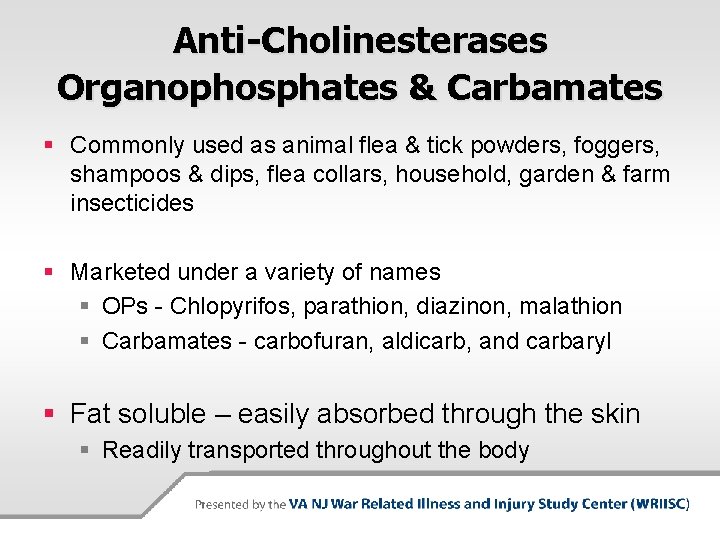 Anti-Cholinesterases
Organophosphates & Carbamates

- Commonly used as animal flea & tick powders, foggers, shampoos & dips, flea collars, household, garden & farm insecticides

- Marketed under a variety of names
  - OPs - Chlopyrifos, parathion, diazinon, malathion
  - Carbamates - carbofuran, aldicarb, and carbaryl

- Fat soluble – easily absorbed through the skin
  - Readily transported throughout the body

Presented by the VA NJ War Related Illness and Injury Study Center (WRIISC)